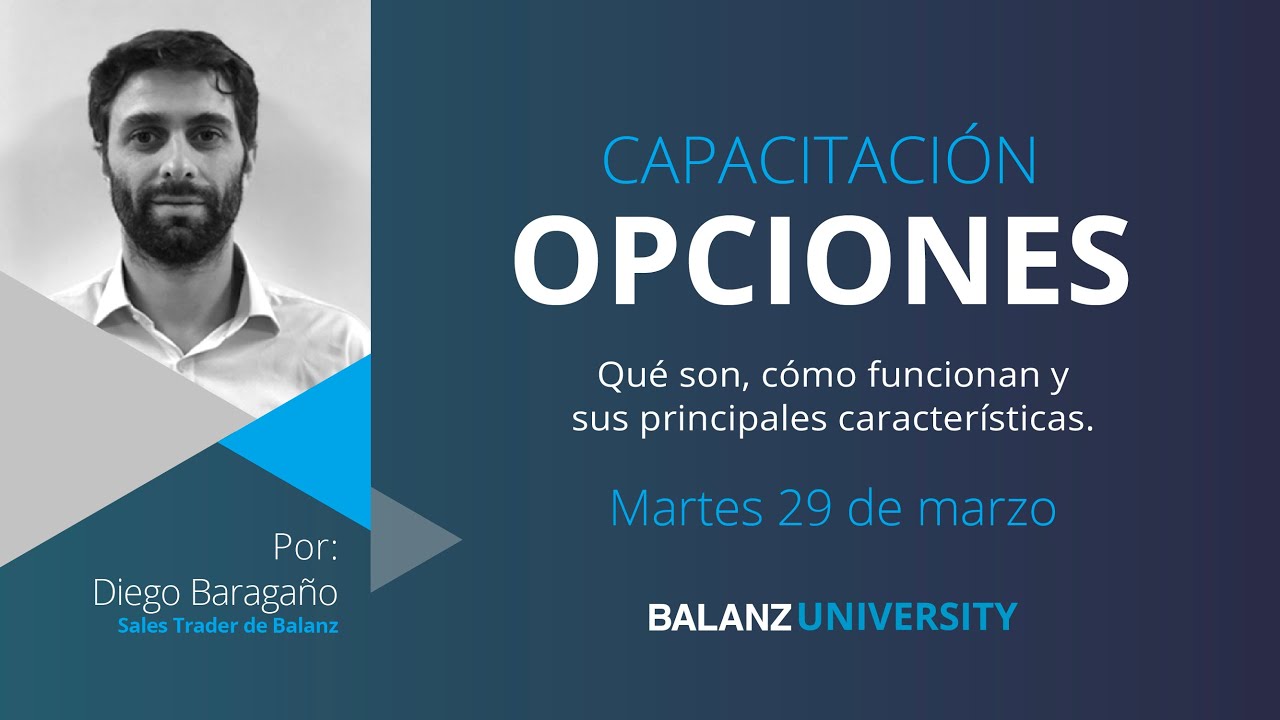 CAPACITACIÓN
OPCIONES

Qué son, cómo funcionan y sus principales características.

Martes 29 de marzo

BALANZ UNIVERSITY

Por:
Diego Baragaño
Sales Trader de Balanz